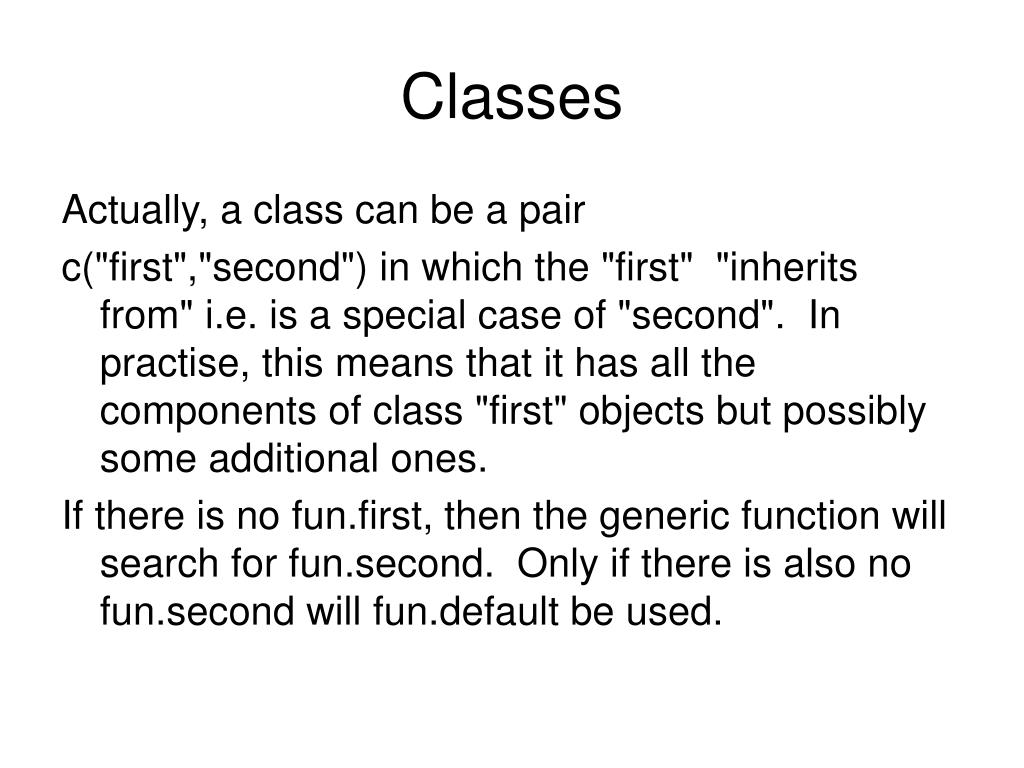 Classes

Actually, a class can be a pair

c("first","second") in which the "first" "inherits from" i.e. is a special case of "second". In practise, this means that it has all the components of class "first" objects but possibly some additional ones.

If there is no fun.first, then the generic function will search for fun.second. Only if there is also no fun.second will fun.default be used.